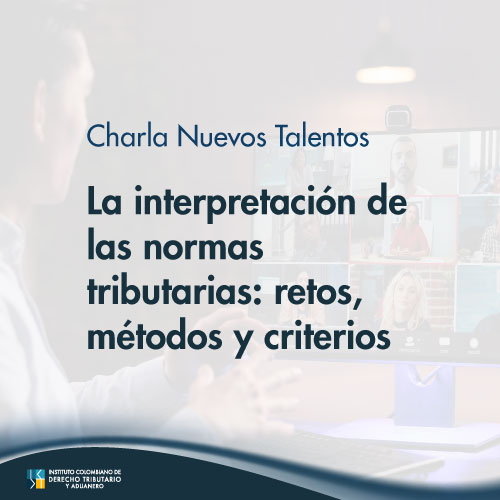 Charla Nuevos Talentos

La interpretación de las normas tributarias: retos, métodos y criterios

INSTITUTO COLOMBIANO DE DERECHO TRIBUTARIO Y ADUANERO